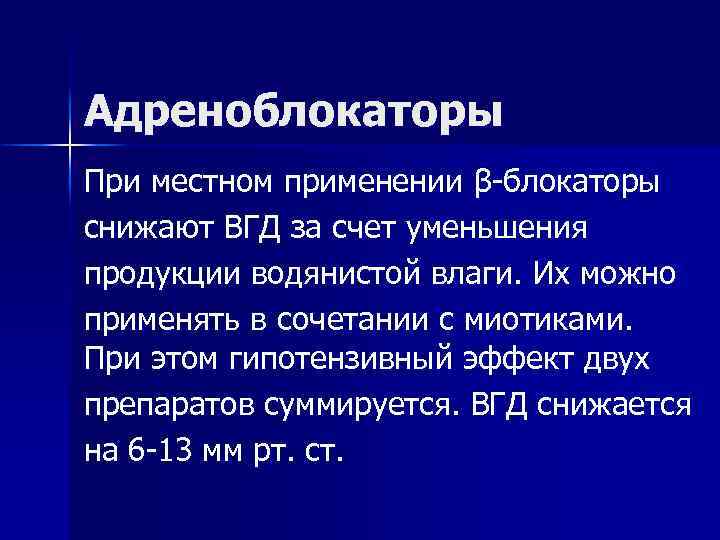 Адреноблокаторы

При местном применении β-блокаторы снижают ВГД за счет уменьшения продукции водянистой влаги. Их можно применять в сочетании с миотиками. При этом гипотензивный эффект двух препаратов суммируется. ВГД снижается на 6-13 мм рт. ст.